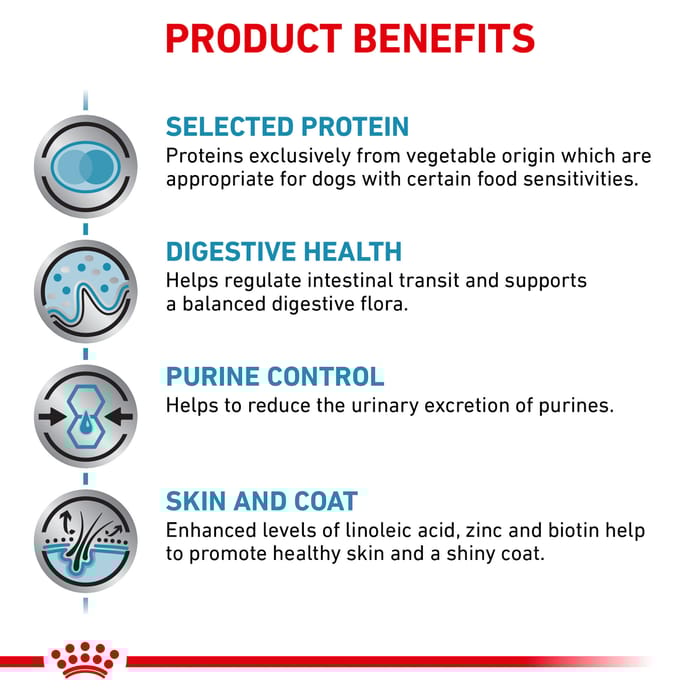 PRODUCT BENEFITS

SELECTED PROTEIN
Proteins exclusively from vegetable origin which are appropriate for dogs with certain food sensitivities.

DIGESTIVE HEALTH
Helps regulate intestinal transit and supports a balanced digestive flora.

PURINE CONTROL
Helps to reduce the urinary excretion of purines.

SKIN AND COAT
Enhanced levels of linoleic acid, zinc and biotin help to promote healthy skin and a shiny coat.